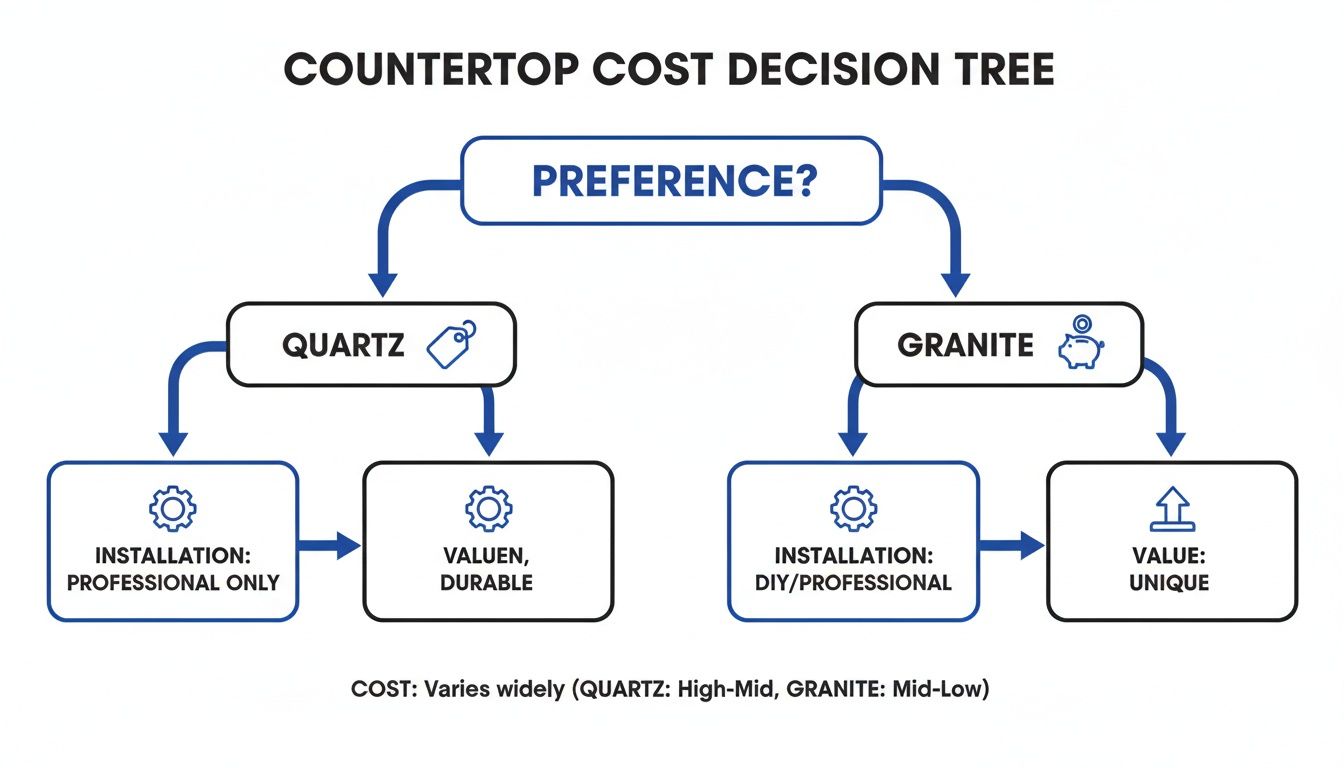 COUNTERTOP COST DECISION TREE

PREFERENCE?

QUARTZ

GRANITE

INSTALLATION: PROFESSIONAL ONLY

VALUEN, DURABLE

INSTALLATION: DIY/PROFESSIONAL

VALUE: UNIQUE

COST: Varies widely (QUARTZ: High-Mid, GRANITE: Mid-Low)